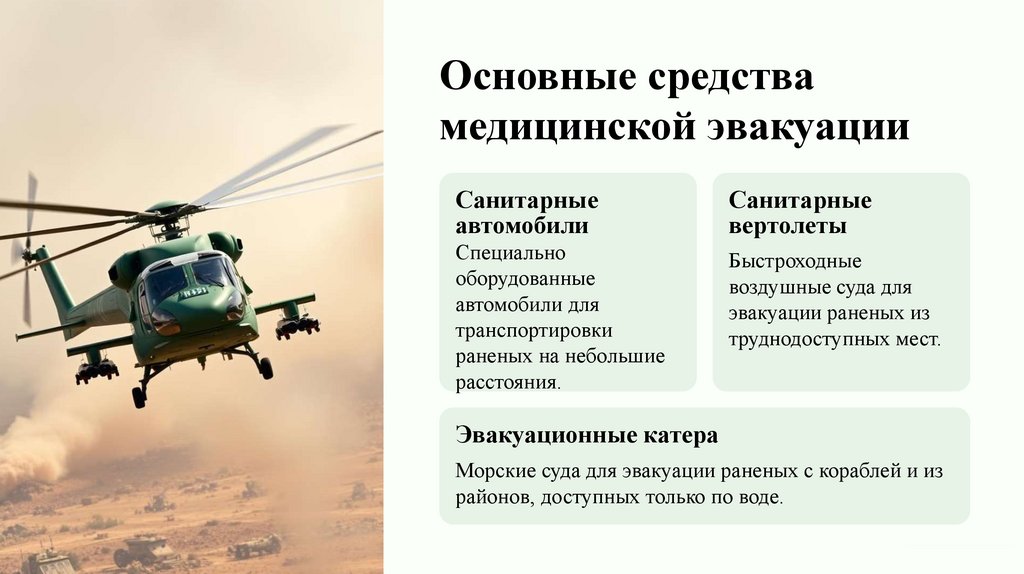 Основные средства медицинской эвакуации

Санитарные автомобили
Специально оборудованные автомобили для транспортировки раненых на небольшие расстояния.

Санитарные вертолеты
Быстроходные воздушные суда для эвакуации раненых из труднодоступных мест.

Эвакуационные катера
Морские суда для эвакуации раненых с кораблей и из районов, доступных только по воде.